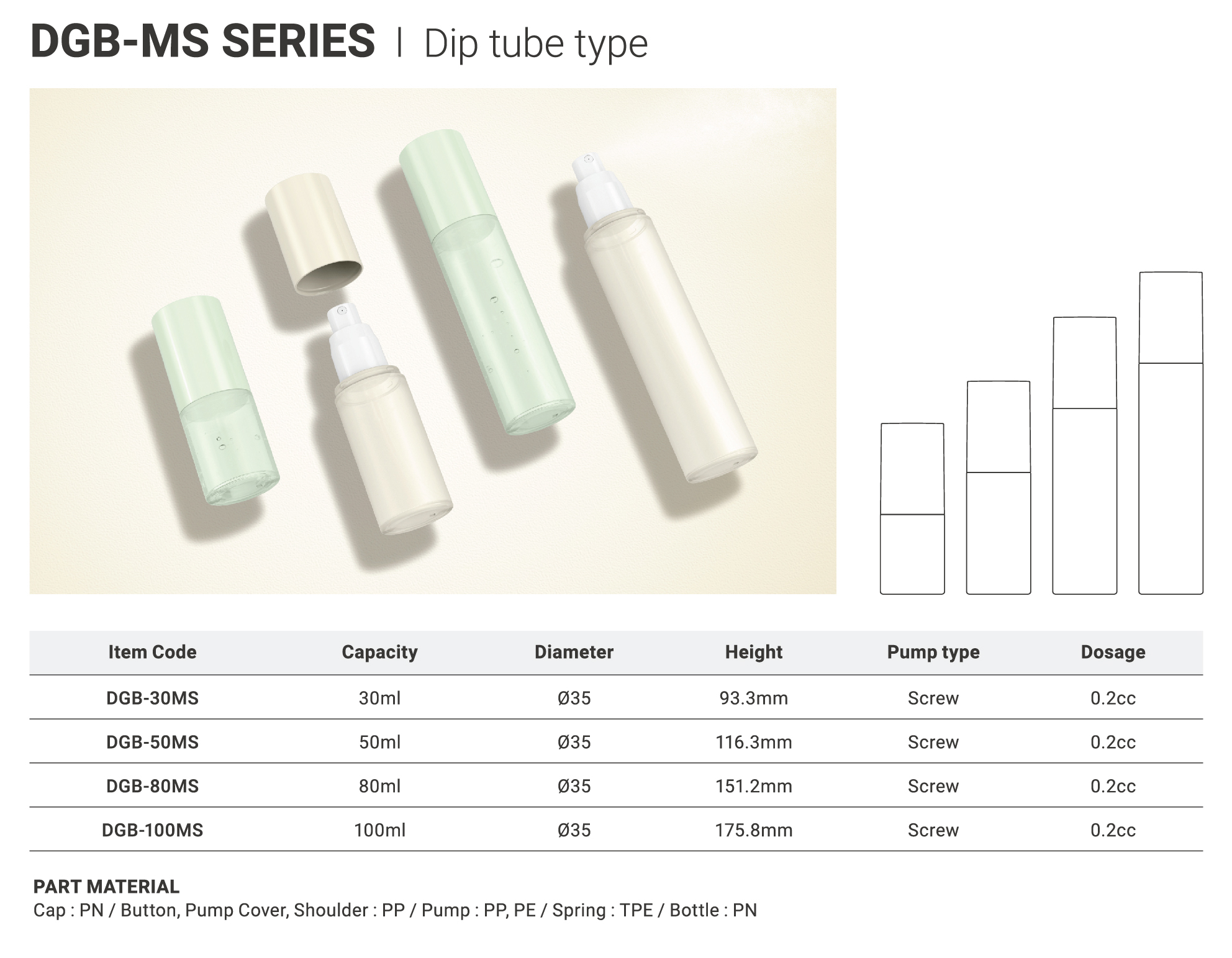 DGB-MS SERIES | Dip tube type

| Item Code | Capacity | Diameter | Height | Pump type | Dosage |
|---|---|---|---|---|---|
| DGB-30MS | 30ml | Ø35 | 93.3mm | Screw | 0.2cc |
| DGB-50MS | 50ml | Ø35 | 116.3mm | Screw | 0.2cc |
| DGB-80MS | 80ml | Ø35 | 151.2mm | Screw | 0.2cc |
| DGB-100MS | 100ml | Ø35 | 175.8mm | Screw | 0.2cc |

PART MATERIAL
Cap : PN / Button, Pump Cover, Shoulder : PP / Pump : PP, PE / Spring : TPE / Bottle : PN